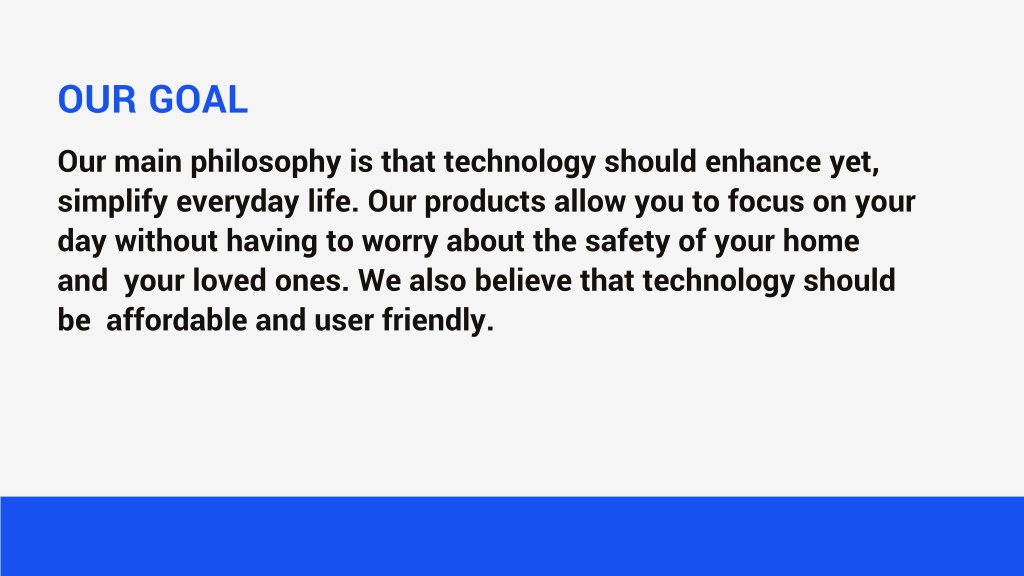 OUR GOAL

Our main philosophy is that technology should enhance yet, simplify everyday life. Our products allow you to focus on your day without having to worry about the safety of your home and your loved ones. We also believe that technology should be affordable and user friendly.